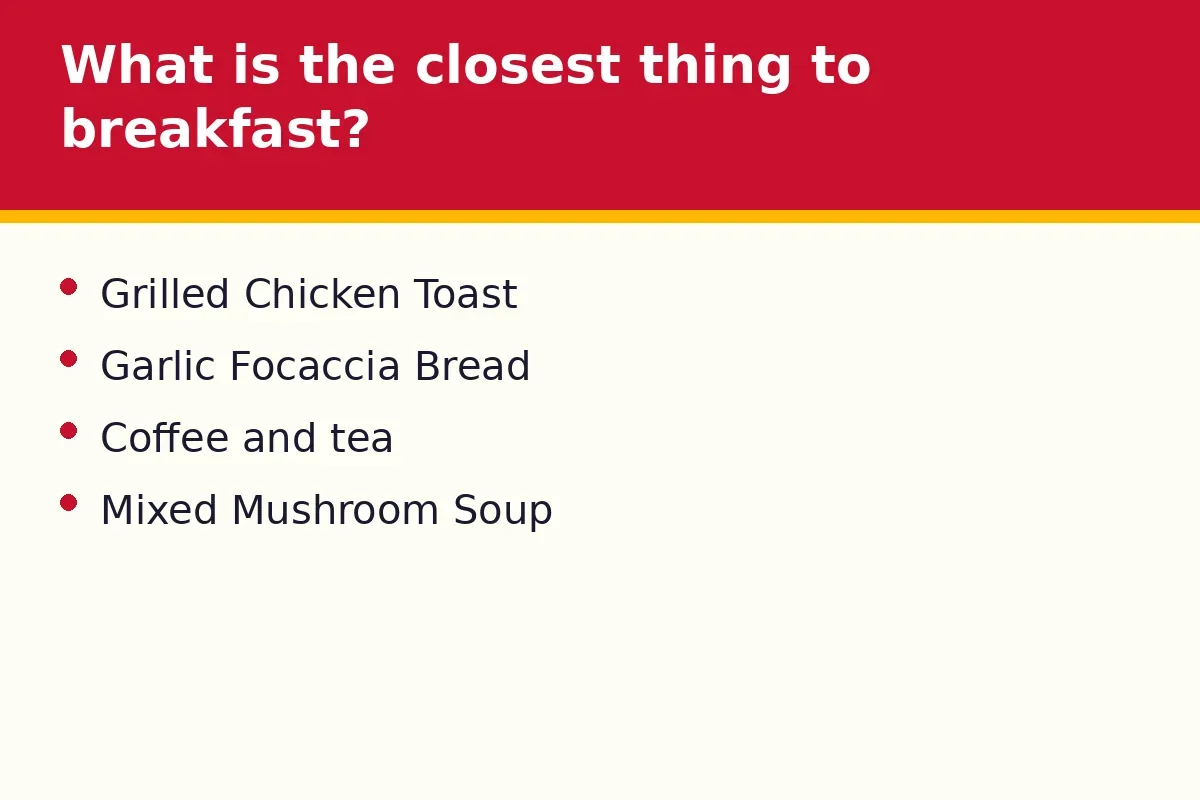 What is the closest thing to breakfast?

• Grilled Chicken Toast
• Garlic Focaccia Bread
• Coffee and tea
• Mixed Mushroom Soup